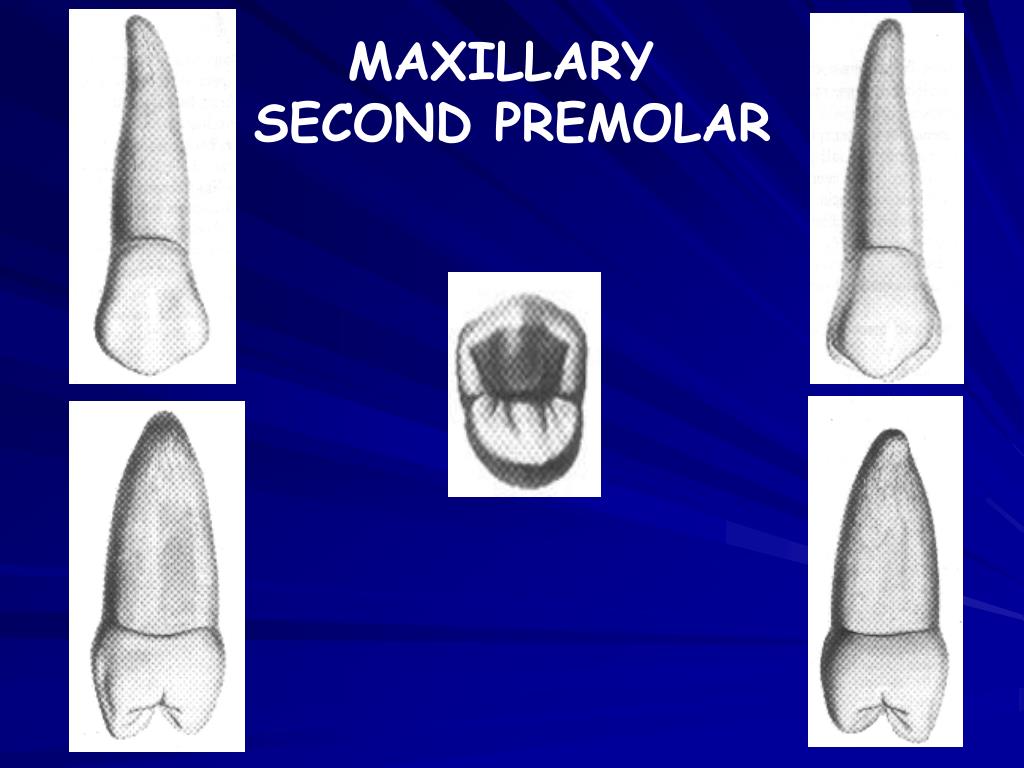 MAXILLARY
SECOND PREMOLAR